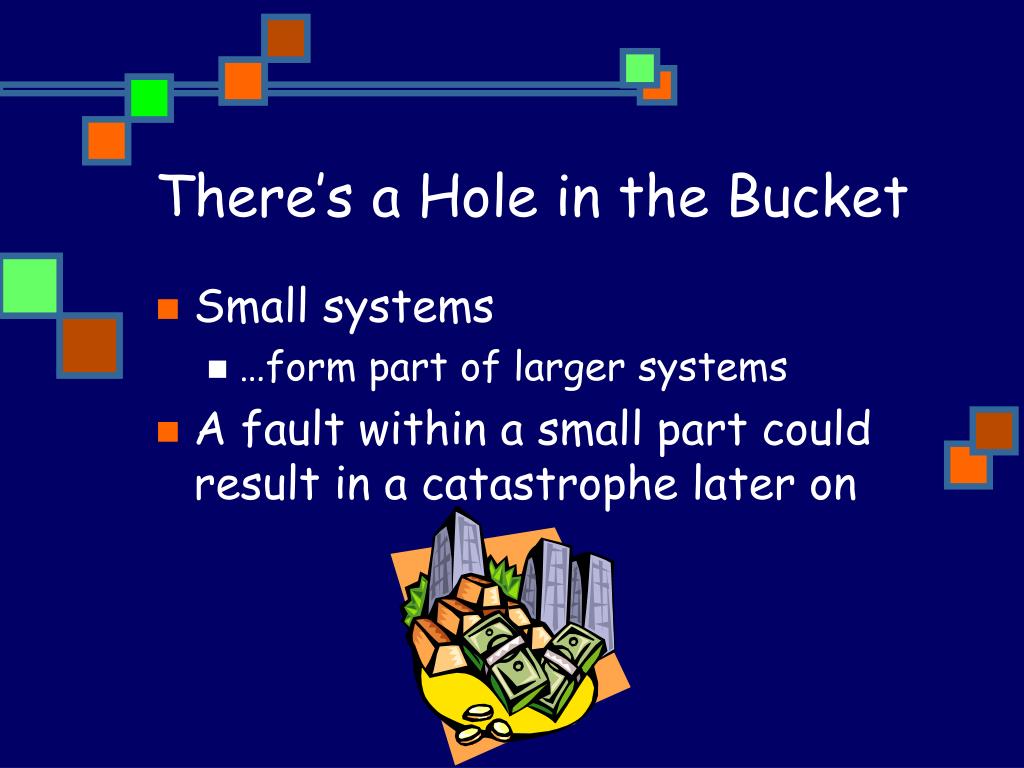 There’s a Hole in the Bucket

Small systems

…form part of larger systems

A fault within a small part could result in a catastrophe later on